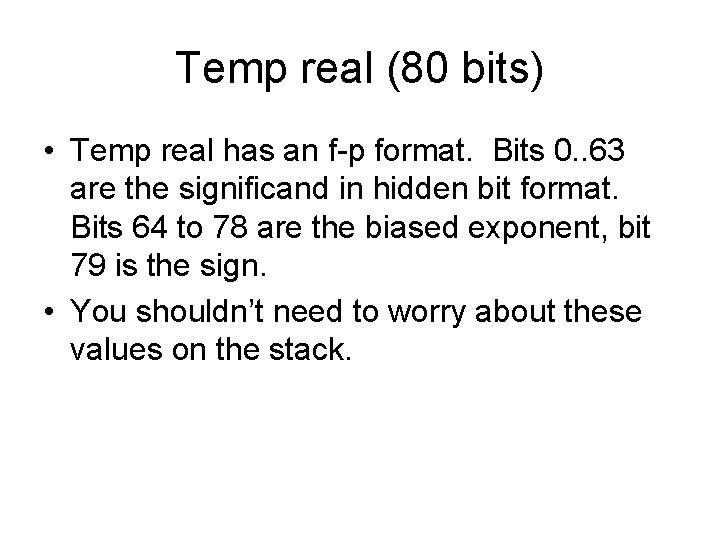 Temp real (80 bits)

• Temp real has an f-p format. Bits 0..63 are the significand in hidden bit format. Bits 64 to 78 are the biased exponent, bit 79 is the sign.

• You shouldn’t need to worry about these values on the stack.